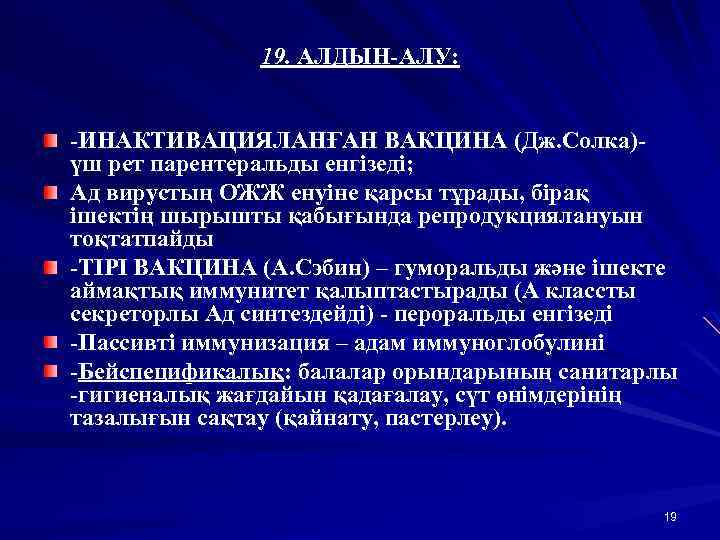 19. АЛДЫН-АЛУ:

-ИНАКТИВАЦИЯЛАНҒАН ВАКЦИНА (Дж.Солка)- үш рет парентеральды енгізеді;

Ад вирустың ОЖЖ енуіне қарсы тұрады, бірақ ішектің шырышты қабығында репродукциялануын тоқтатпайды

-ТІРІ ВАКЦИНА (А.Сэбин) – гуморальды және ішекте аймақтық иммунитет қалыптастырады (А классты секреторлы Ад синтездейді) - пероральды енгізеді

-Пассивті иммунизация – адам иммуноглобулині

-Бейспецификалық: балалар орындарының санитарлы -гигиеналық жағдайын қадағалау, сүт өнімдерінің тазалығын сақтау (қайнату, пастерлеу).

19